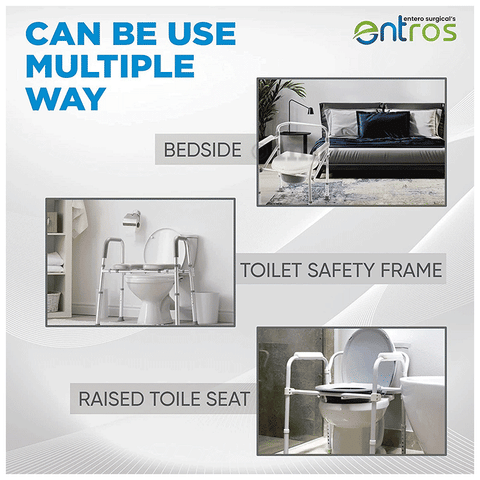 CAN BE USE MULTIPLE WAY

entero surgical's
entros

BEDSIDE

TOILET SAFETY FRAME

RAISED TOILE SEAT